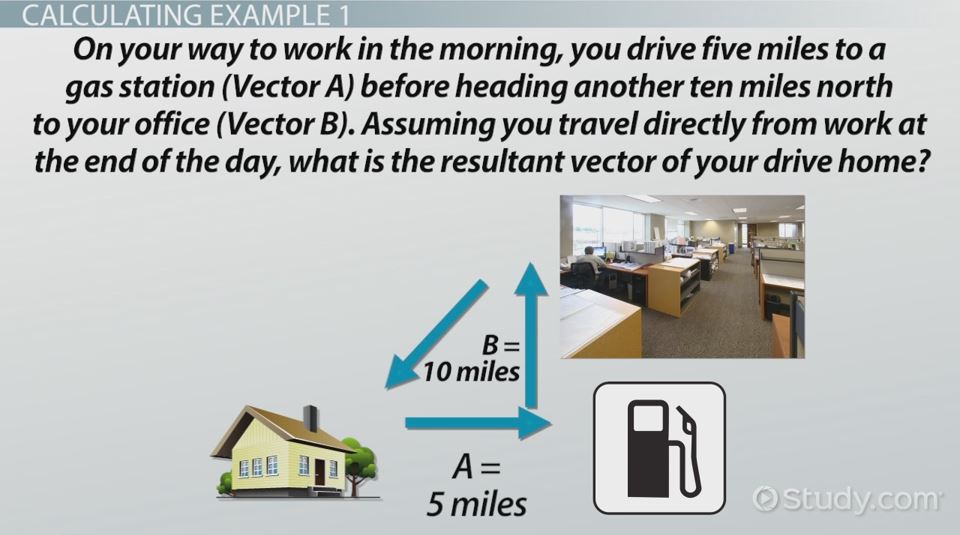 CALCULATING EXAMPLE 1

On your way to work in the morning, you drive five miles to a gas station (Vector A) before heading another ten miles north to your office (Vector B). Assuming you travel directly from work at the end of the day, what is the resultant vector of your drive home?

B = 10 miles

A = 5 miles

Study.com